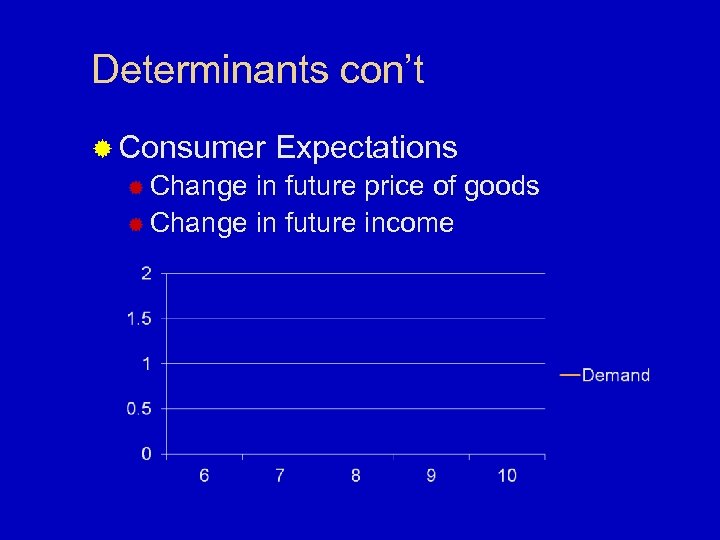 Determinants con't

Consumer Expectations
Change in future price of goods
Change in future income

2
1.5
1
0.5
0
6
7
8
9
10

Demand